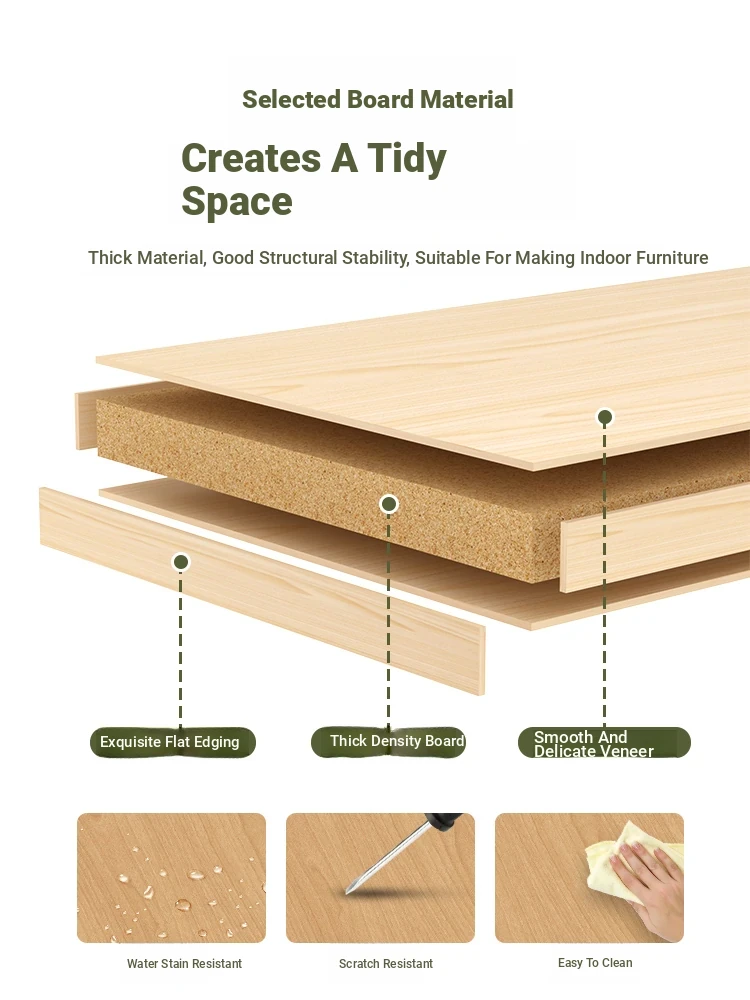 Selected Board Material

Creates A Tidy Space

Thick Material, Good Structural Stability, Suitable For Making Indoor Furniture

Exquisite Flat Edging

Thick Density Board

Smooth And Delicate Veneer

Water Stain Resistant

Scratch Resistant

Easy To Clean